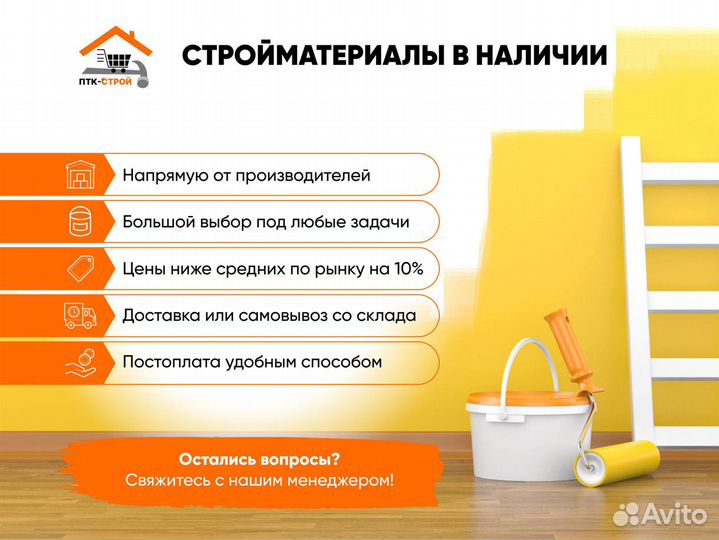 ПТК-СТРОЙ

СТРОЙМАТЕРИАЛЫ В НАЛИЧИИ

Напрямую от производителей

Большой выбор под любые задачи

Цены ниже средних по рынку на 10%

Доставка или самовывоз со склада

Постоплата удобным способом

Остались вопросы?
Свяжитесь с нашим менеджером!

Avito